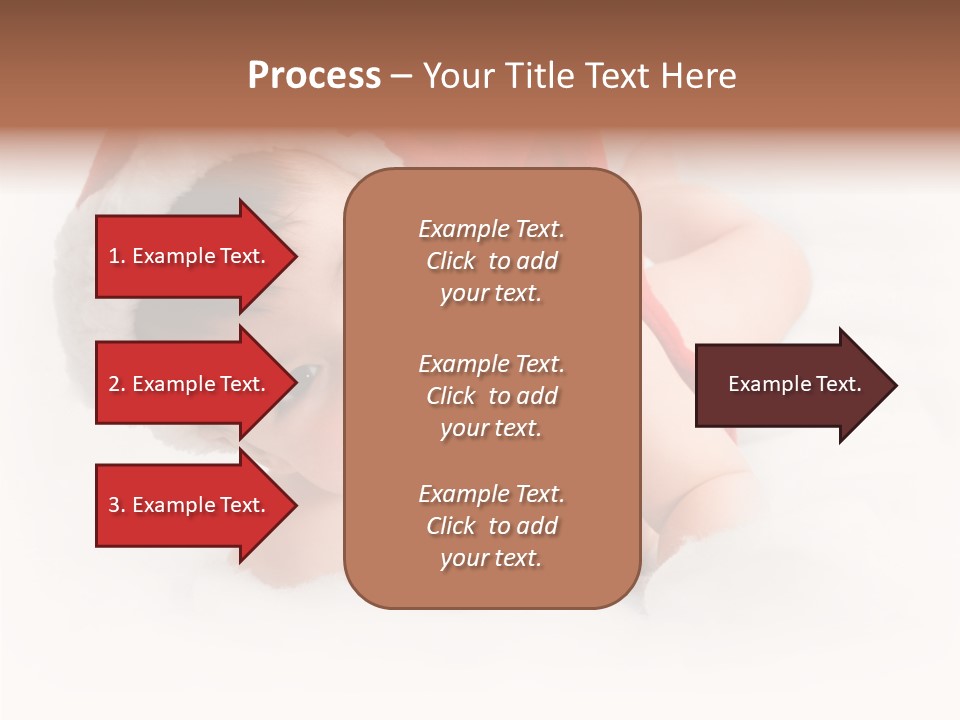 Process – Your Title Text Here

1. Example Text.

2. Example Text.

3. Example Text.

Example Text. Click to add your text.

Example Text. Click to add your text.

Example Text. Click to add your text.

Example Text.